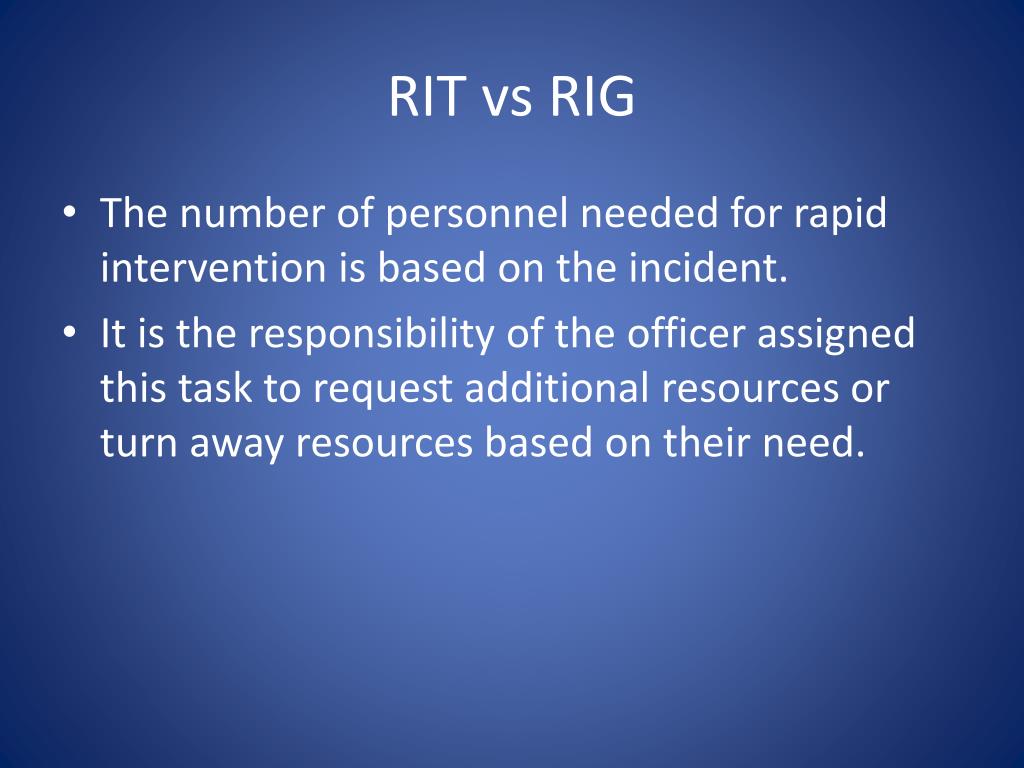 RIT vs RIG

• The number of personnel needed for rapid intervention is based on the incident.
• It is the responsibility of the officer assigned this task to request additional resources or turn away resources based on their need.